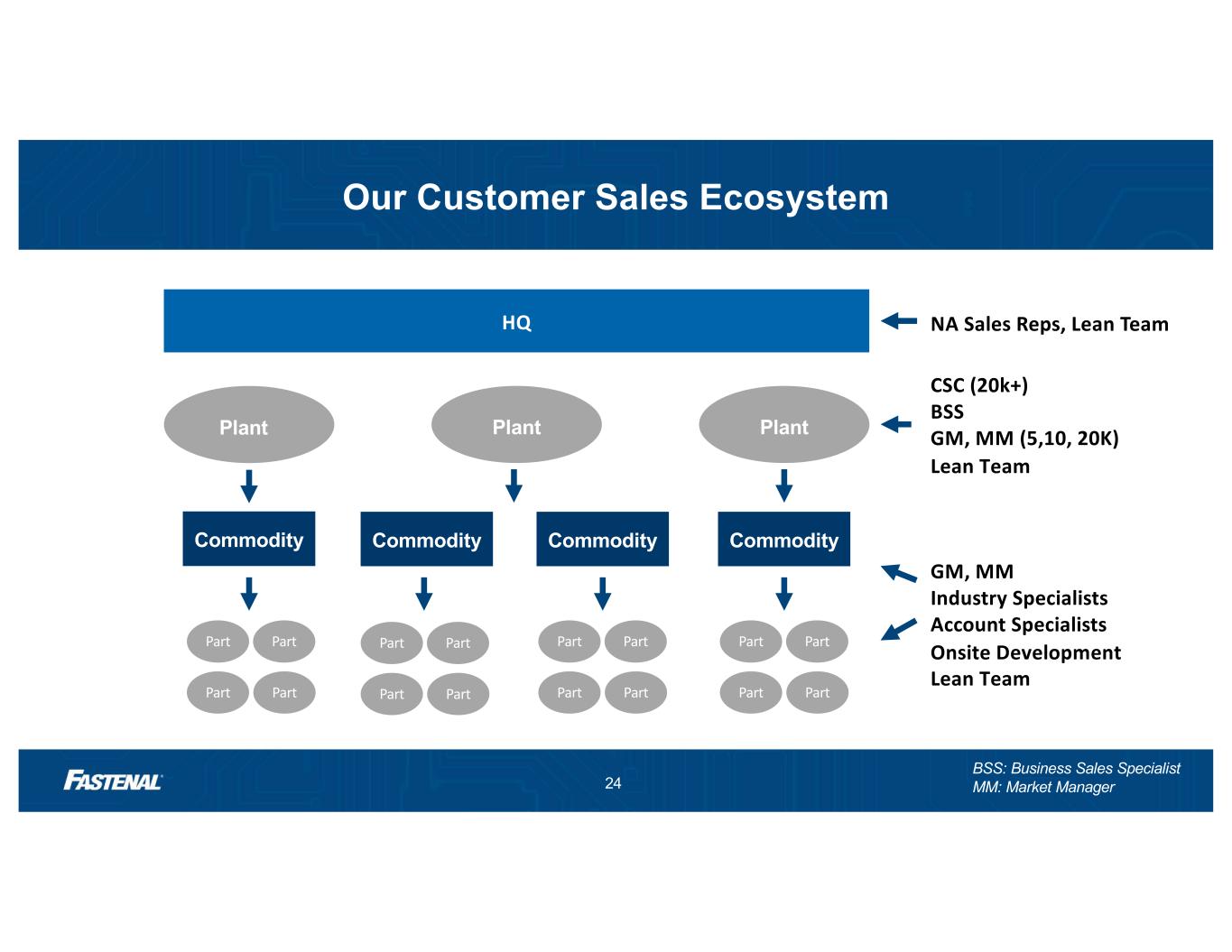 Our Customer Sales Ecosystem

HQ

NA Sales Reps, Lean Team

Plant

Plant

Plant

CSC (20k+)
BSS
GM, MM (5,10, 20K)
Lean Team

Commodity

Commodity

Commodity

Commodity

GM, MM
Industry Specialists
Account Specialists
Onsite Development
Lean Team

Part Part
Part Part

Part Part
Part Part

Part Part
Part Part

Part Part
Part Part

FASTENAL

24

BSS: Business Sales Specialist
MM: Market Manager